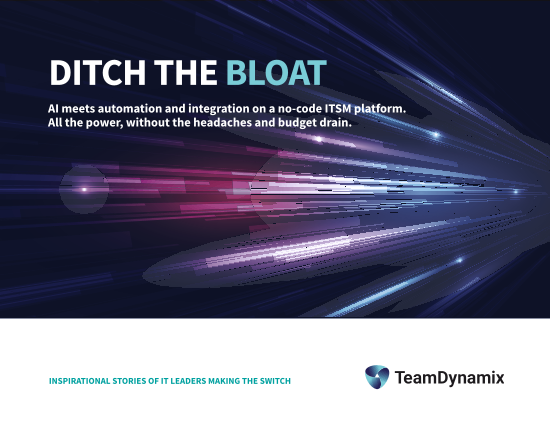 DITCH THE BLOAT

AI meets automation and integration on a no-code ITSM platform. All the power, without the headaches and budget drain.

INSPIRATIONAL STORIES OF IT LEADERS MAKING THE SWITCH

TeamDynamix